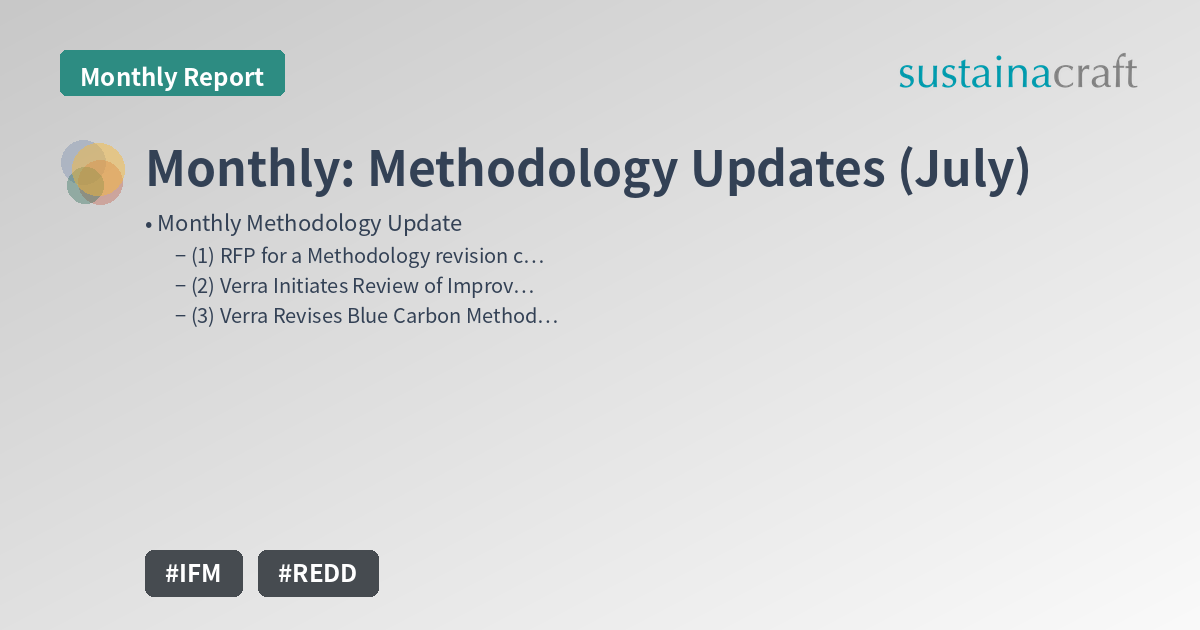 Monthly Report

sustainacraft

Monthly: Methodology Updates (July)

• Monthly Methodology Update
– (1) RFP for a Methodology revision c…
– (2) Verra Initiates Review of Improv…
– (3) Verra Revises Blue Carbon Method…

#IFM #REDD